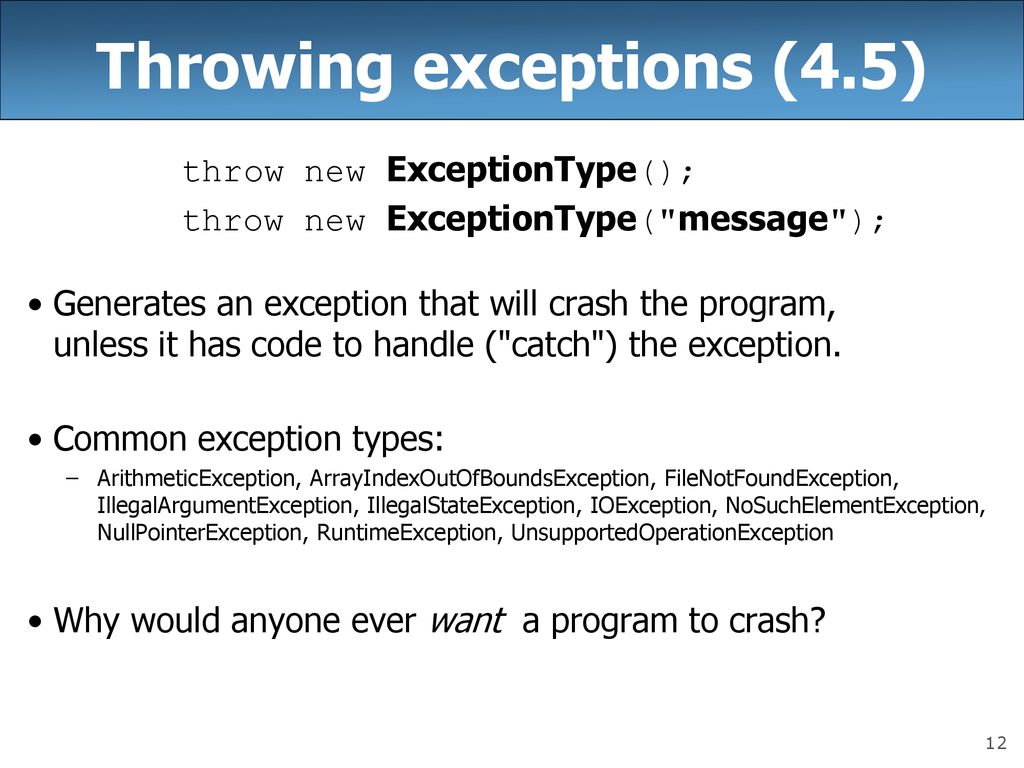 Throwing exceptions (4.5)

throw new ExceptionType();
throw new ExceptionType("message");

• Generates an exception that will crash the program, unless it has code to handle ("catch") the exception.

• Common exception types:
– ArithmeticException, ArrayIndexOutOfBoundsException, FileNotFoundException, IllegalArgumentException, IllegalStateException, IOException, NoSuchElementException, NullPointerException, RuntimeException, UnsupportedOperationException

• Why would anyone ever want a program to crash?

12